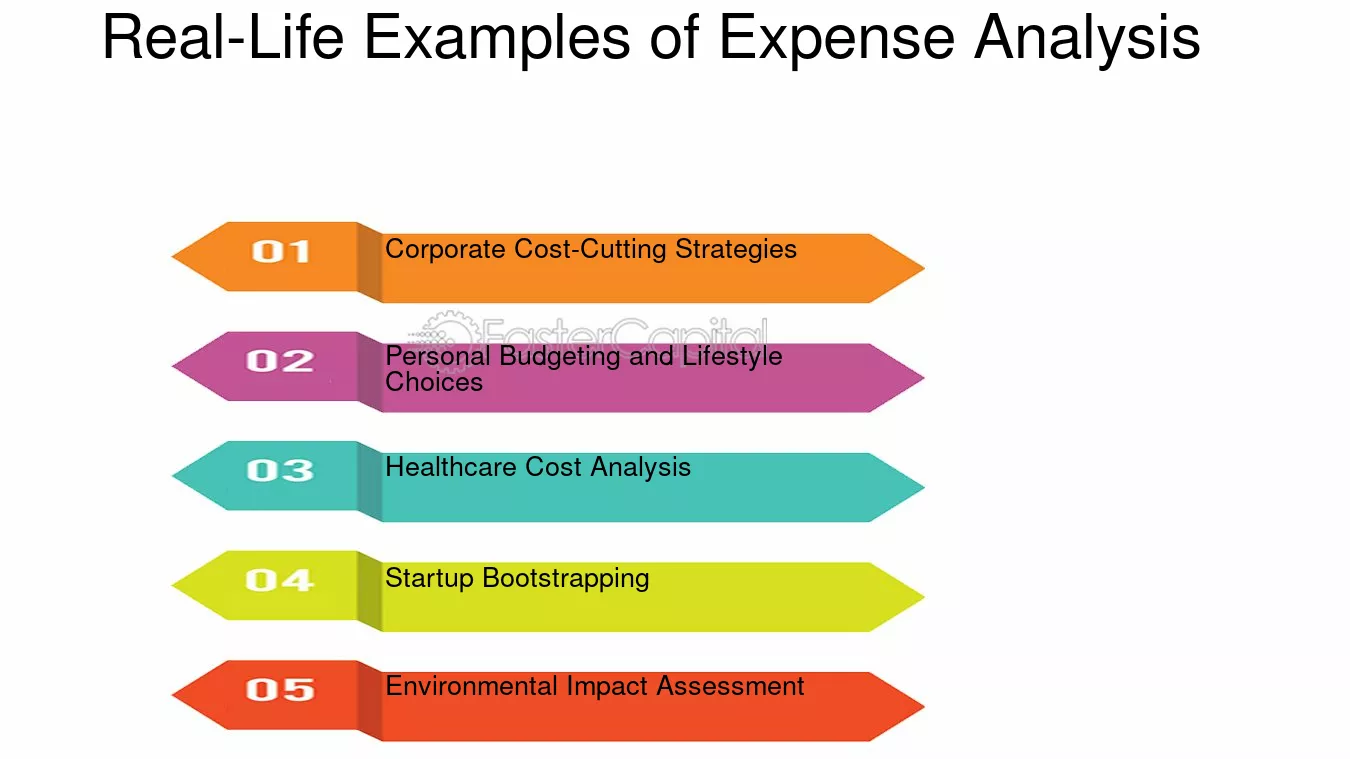 Real-Life Examples of Expense Analysis

01
Corporate Cost-Cutting Strategies

02
Personal Budgeting and Lifestyle Choices

03
Healthcare Cost Analysis

04
Startup Bootstrapping

05
Environmental Impact Assessment

FasterCapital